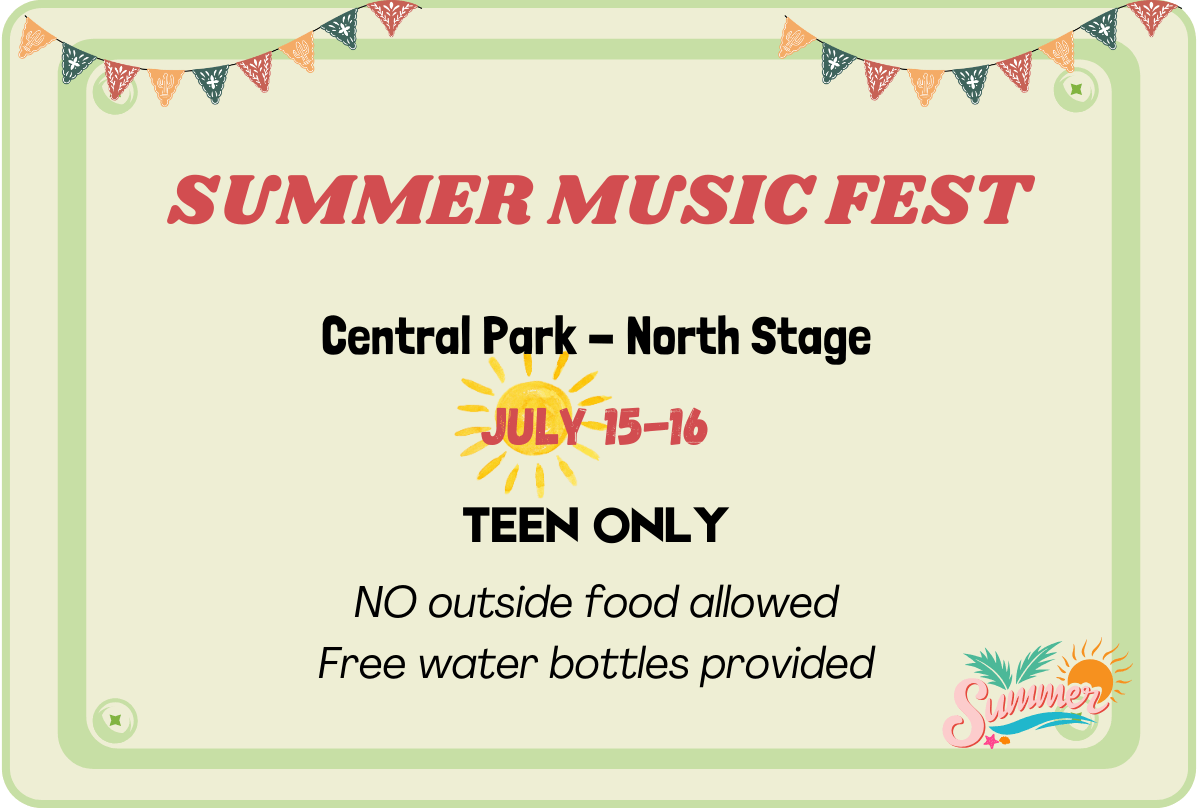 SUMMER MUSIC FEST

Central Park – North Stage

JULY 15-16

TEEN ONLY

NO outside food allowed
Free water bottles provided

Summer